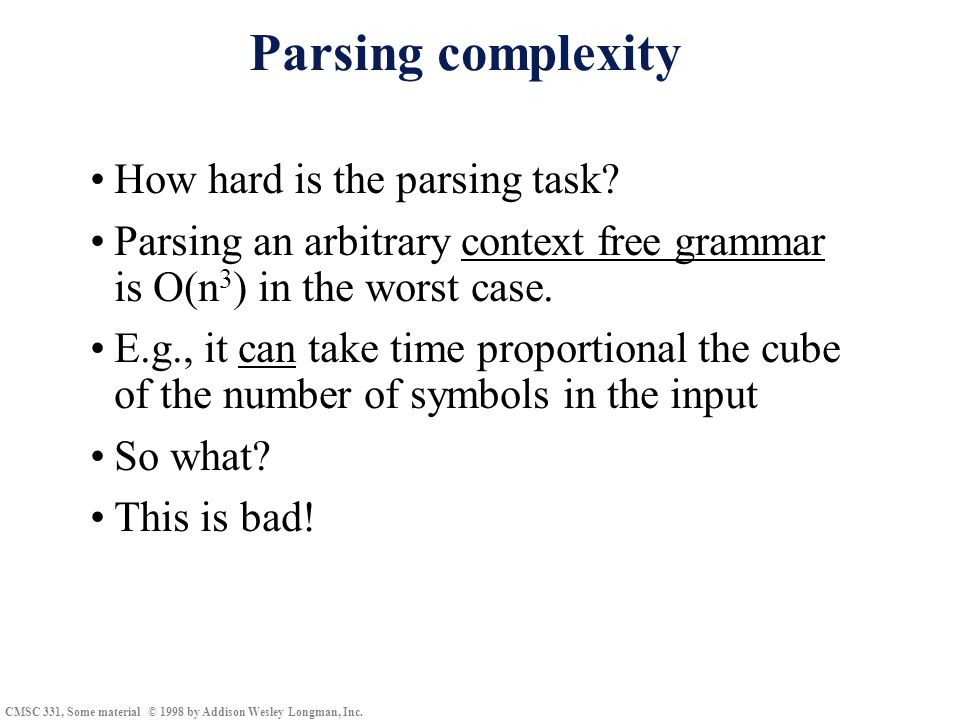 Parsing complexity

• How hard is the parsing task?

• Parsing an arbitrary context free grammar is $O(n^3)$ in the worst case.

• E.g., it can take time proportional the cube of the number of symbols in the input

• So what?

• This is bad!

CMSC 331, Some material © 1998 by Addison Wesley Longman, Inc.